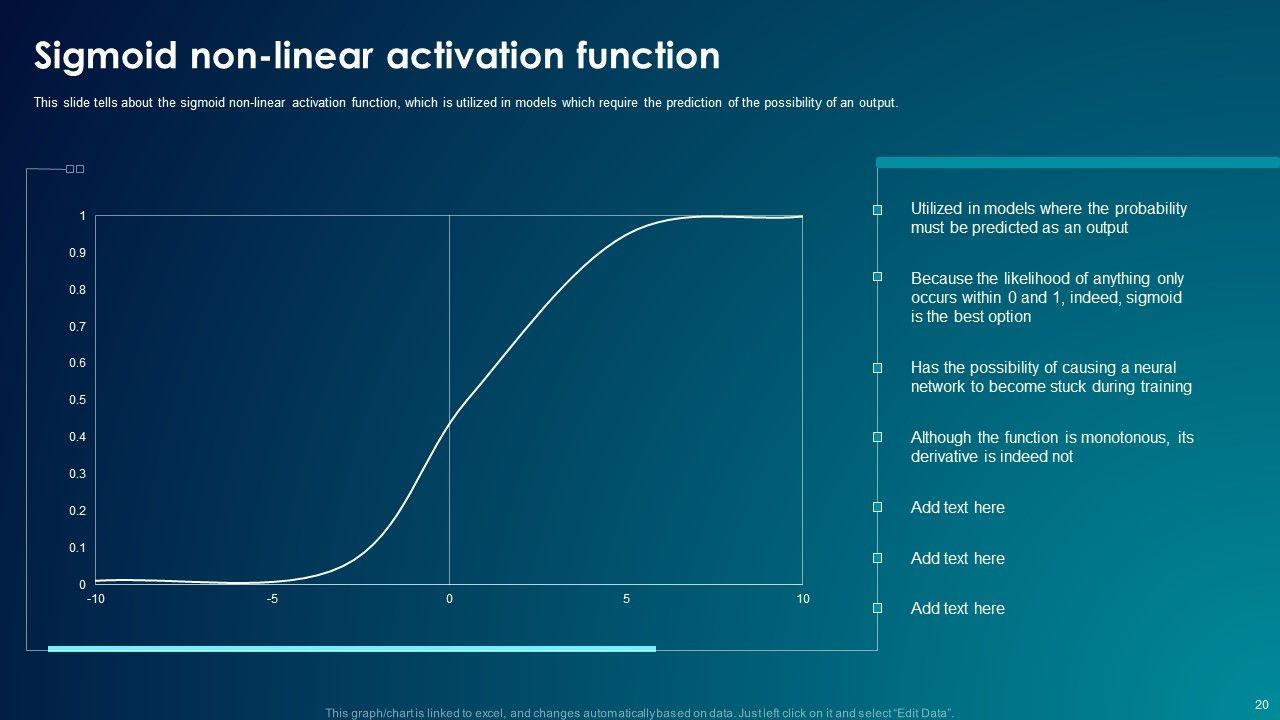 Sigmoid non-linear activation function

This slide tells about the sigmoid non-linear activation function, which is utilized in models which require the prediction of the possibility of an output.

1
0.9
0.8
0.7
0.6
0.5
0.4
0.3
0.2
0.1
0
-10
-5
0
5
10

Utilized in models where the probability must be predicted as an output

Because the likelihood of anything only occurs within 0 and 1, indeed, sigmoid is the best option

Has the possibility of causing a neural network to become stuck during training

Although the function is monotonous, its derivative is indeed not

Add text here

Add text here

Add text here

This graph/chart is linked to excel, and changes automatically based on data. Just left click on it and select "Edit Data".

20